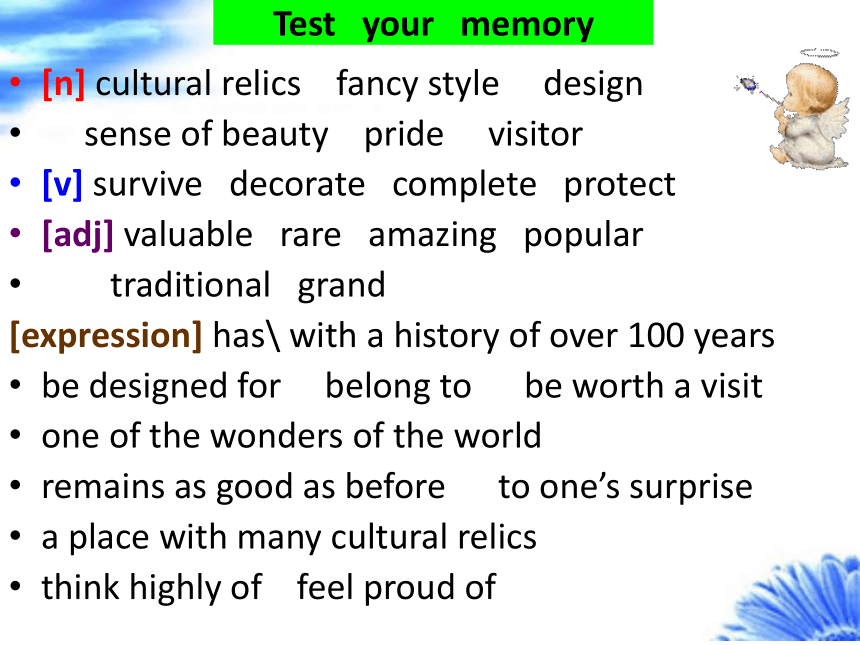 Test your memory

• [n] cultural relics fancy style design
• sense of beauty pride visitor
• [v] survive decorate complete protect
• [adj] valuable rare amazing popular
• traditional grand

[expression] has\ with a history of over 100 years
• be designed for belong to be worth a visit
• one of the wonders of the world
• remains as good as before to one's surprise
• a place with many cultural relics
• think highly of feel proud of